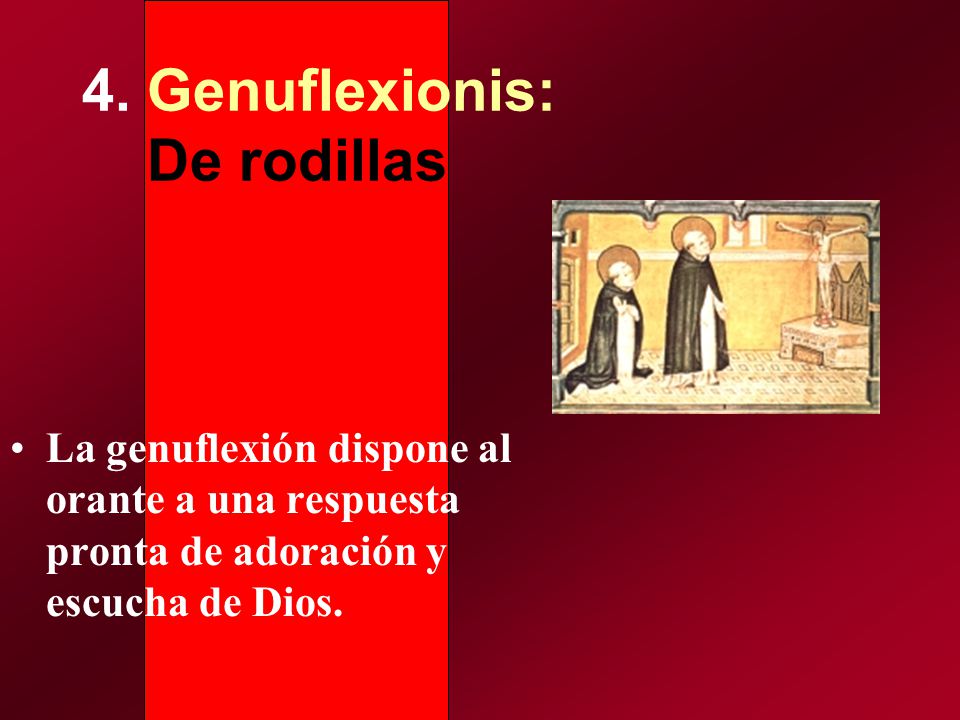 4. Genuflexionis:
De rodillas

• La genuflexión dispone al orante a una respuesta pronta de adoración y escucha de Dios.